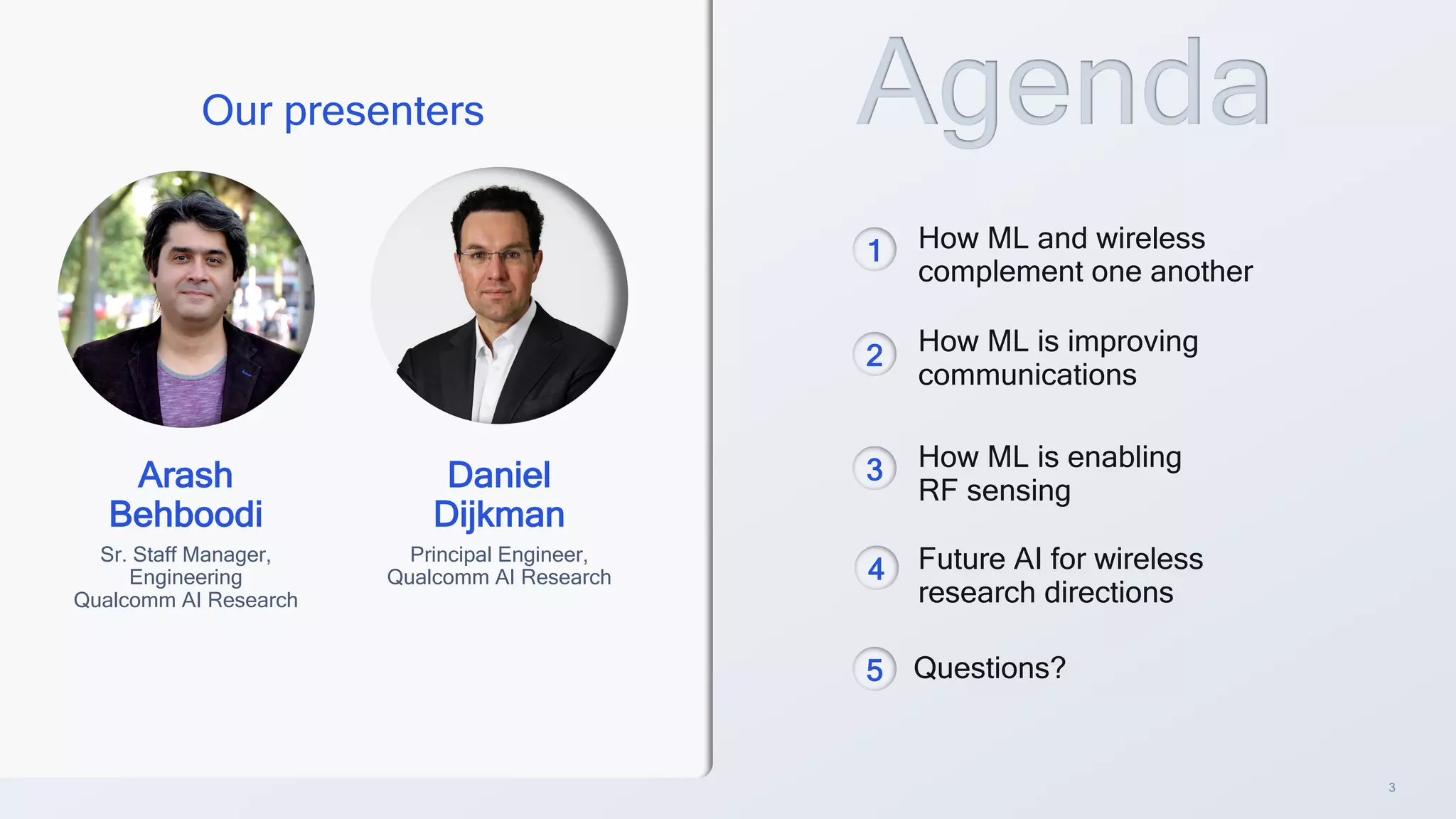 Our presenters

Arash Behboodi
Sr. Staff Manager, Engineering
Qualcomm AI Research

Daniel Dijkman
Principal Engineer, Qualcomm AI Research

Agenda

1 How ML and wireless complement one another

2 How ML is improving communications

3 How ML is enabling RF sensing

4 Future AI for wireless research directions

5 Questions?

3